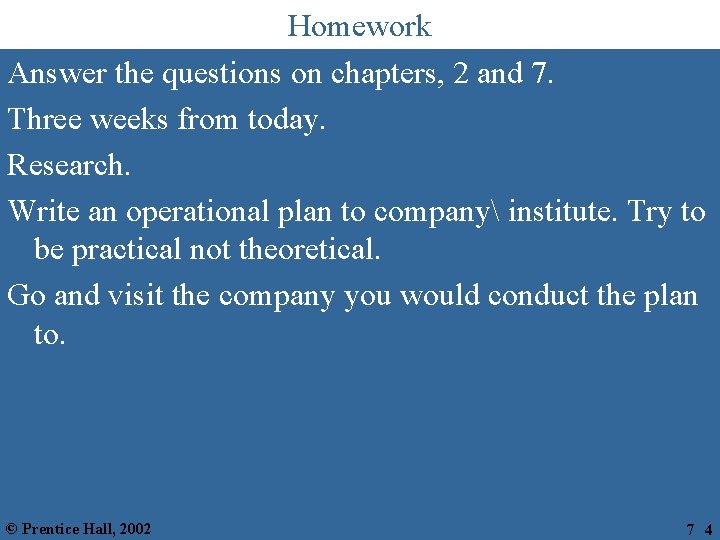 Homework

Answer the questions on chapters, 2 and 7.

Three weeks from today.

Research.

Write an operational plan to company\ institute. Try to be practical not theoretical.

Go and visit the company you would conduct the plan to.

© Prentice Hall, 2002

7 4